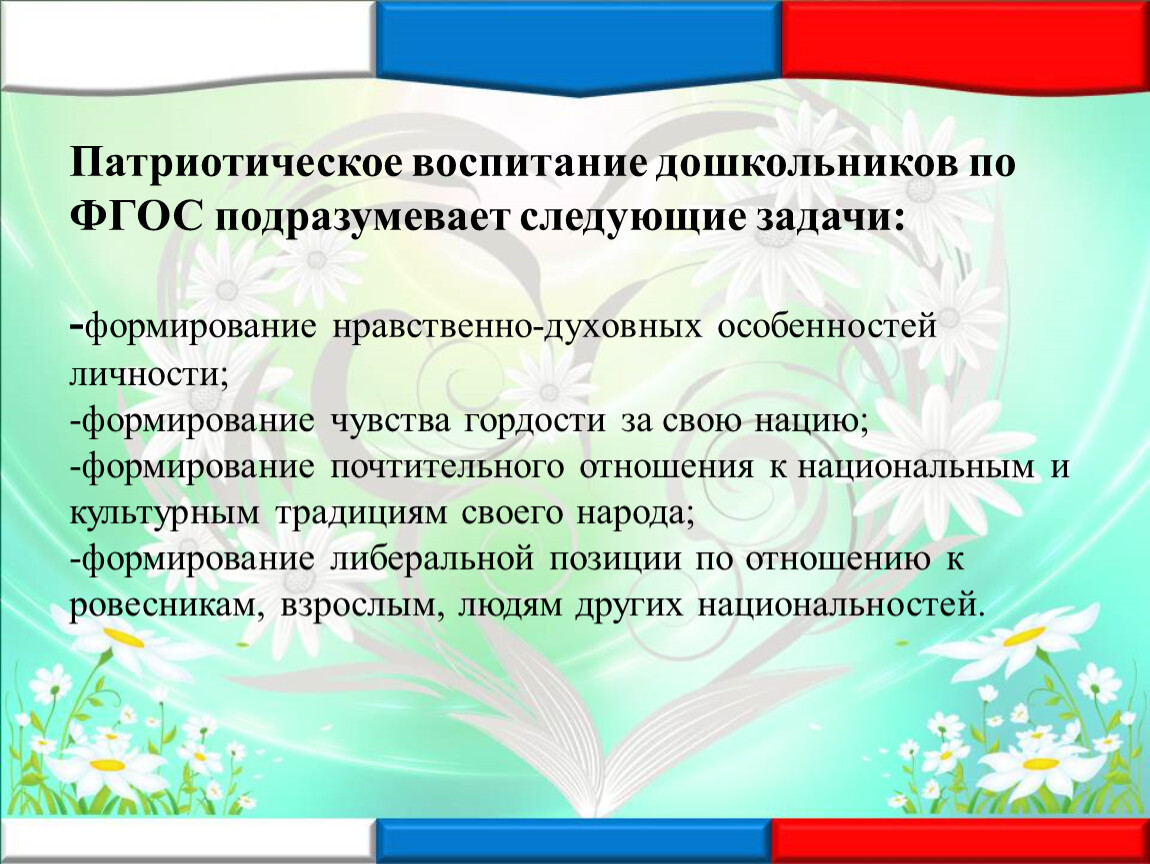 Патриотическое воспитание дошкольников по ФГОС подразумевает следующие задачи:

-формирование нравственно-духовных особенностей личности;
-формирование чувства гордости за свою нацию;
-формирование почтительного отношения к национальным и культурным традициям своего народа;
-формирование либеральной позиции по отношению к ровесникам, взрослым, людям других национальностей.